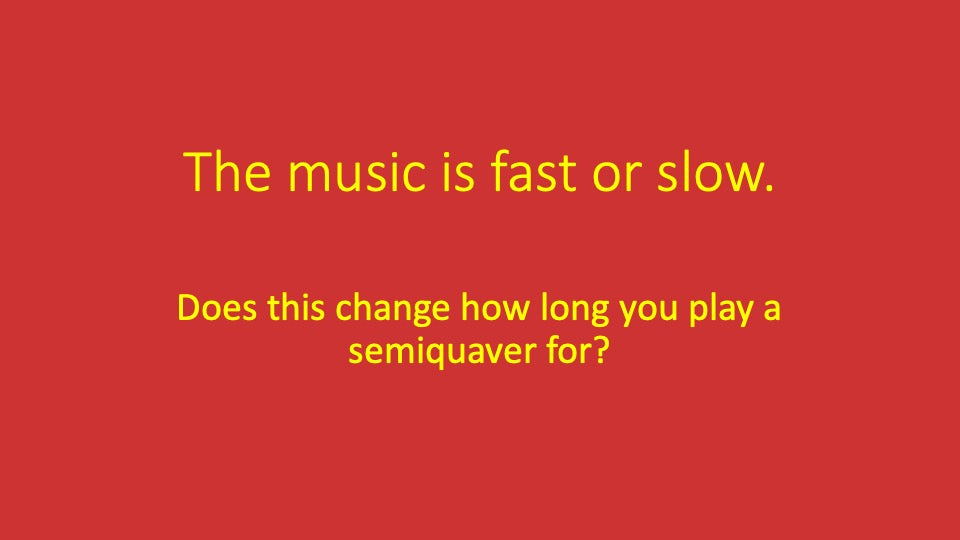 The music is fast or slow.

Does this change how long you play a semiquaver for?